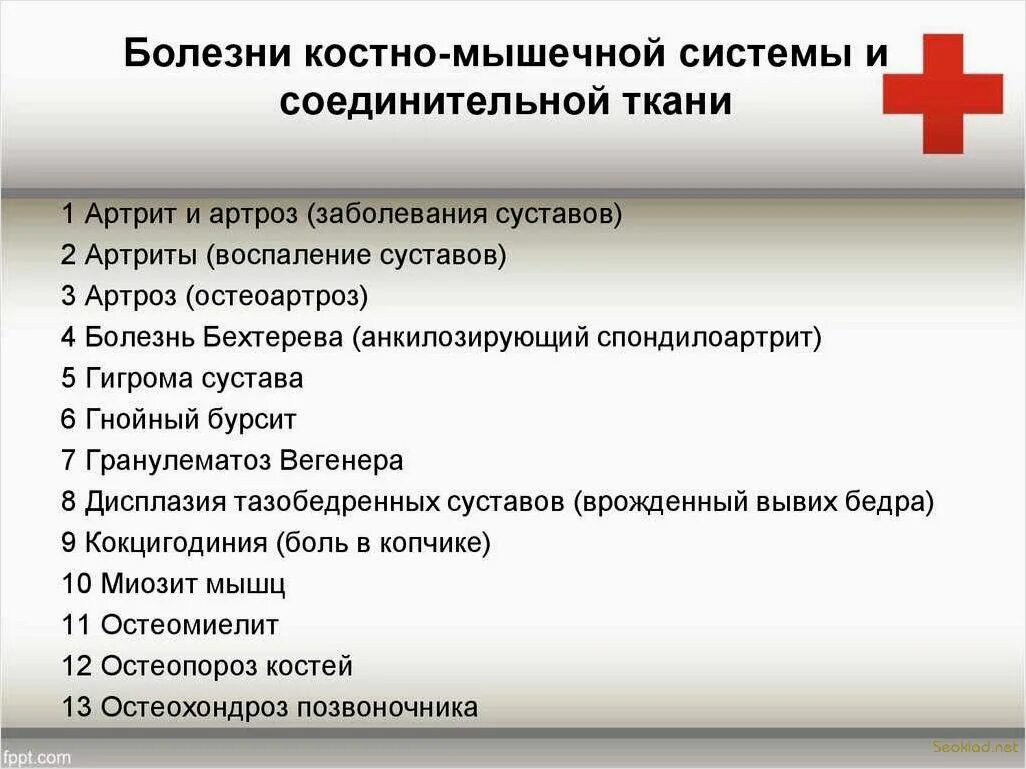 Болезни костно-мышечной системы и соединительной ткани

1 Артрит и артроз (заболевания суставов)
2 Артриты (воспаление суставов)
3 Артроз (остеоартроз)
4 Болезнь Бехтерева (анкилозирующий спондилоартрит)
5 Гигрома сустава
6 Гнойный бурсит
7 Гранулематоз Вегенера
8 Дисплазия тазобедренных суставов (врожденный вывих бедра)
9 Кокцигодиния (боль в копчике)
10 Миозит мышц
11 Остеомиелит
12 Остеопороз костей
13 Остеохондроз позвоночника

fppt.com

Seoklad.net